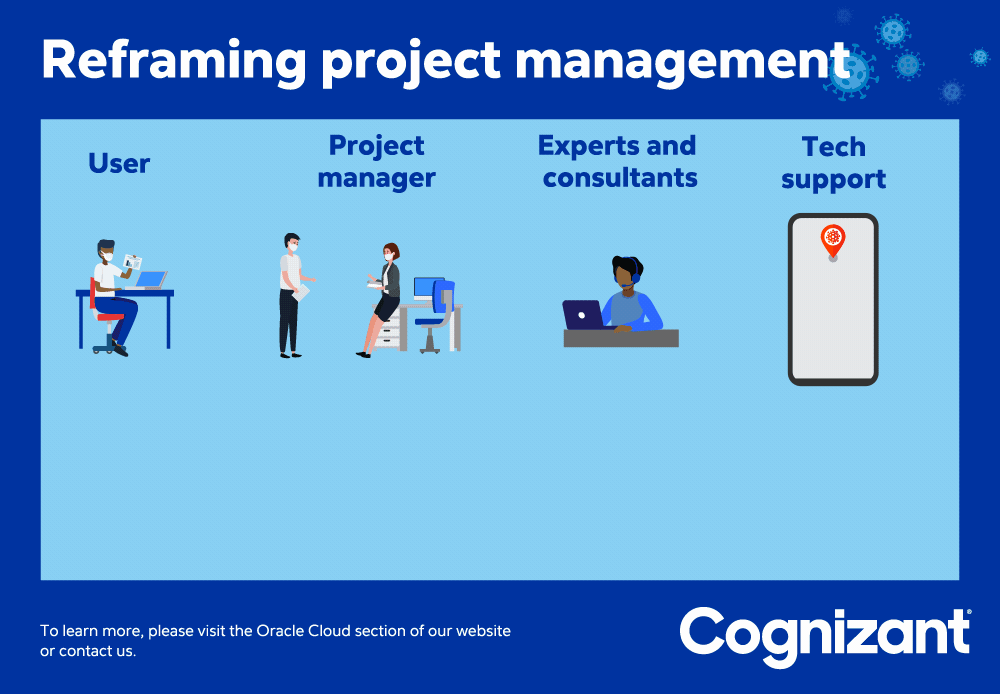 Reframing project management

User

Project manager

Experts and consultants

Tech support

To learn more, please visit the Oracle Cloud section of our website or contact us.

Cognizant